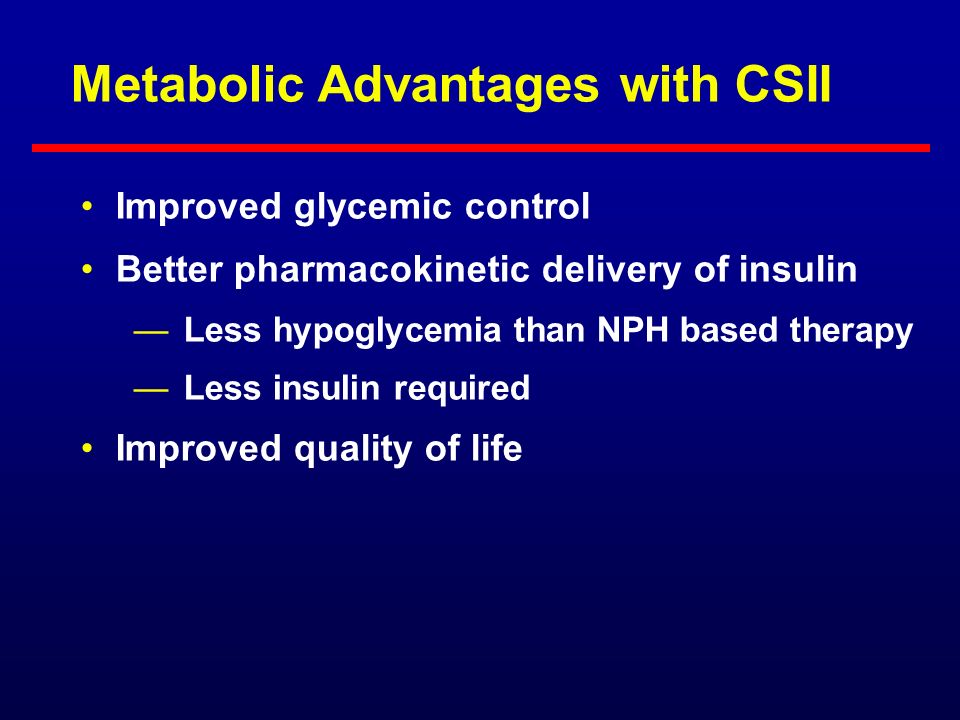 Metabolic Advantages with CSII

• Improved glycemic control
• Better pharmacokinetic delivery of insulin
— Less hypoglycemia than NPH based therapy
— Less insulin required
• Improved quality of life